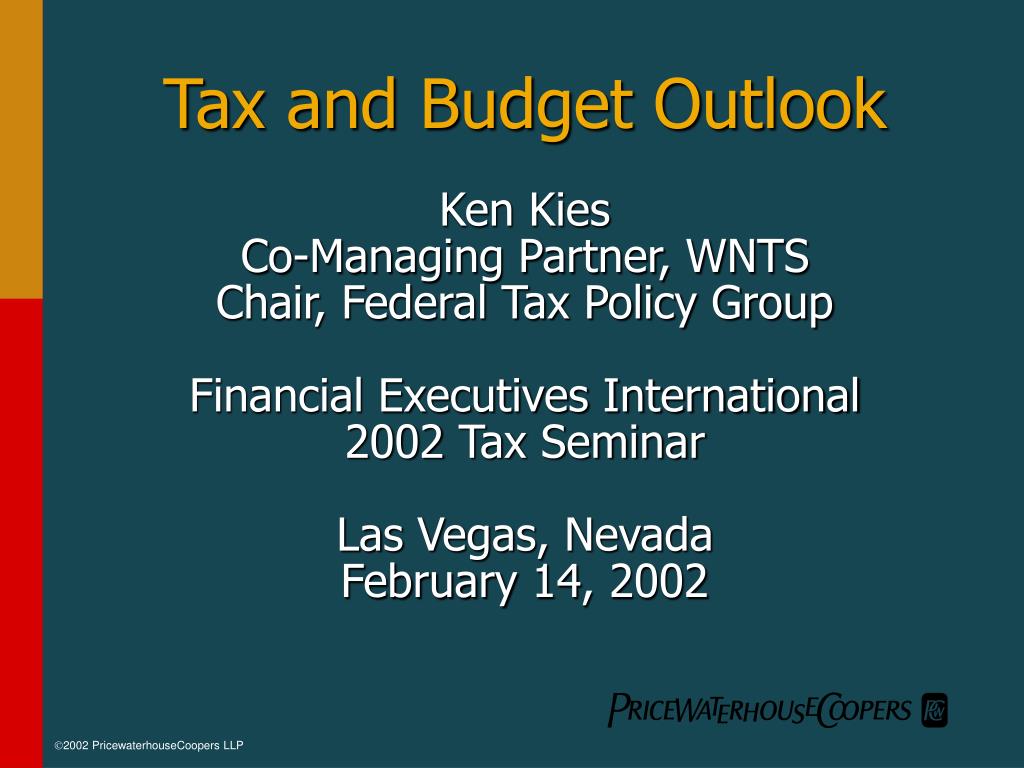 Tax and Budget Outlook

Ken Kies
Co-Managing Partner, WNTS
Chair, Federal Tax Policy Group

Financial Executives International
2002 Tax Seminar

Las Vegas, Nevada
February 14, 2002

PRICEWATERHOUSECOOPERS

©2002 PricewaterhouseCoopers LLP